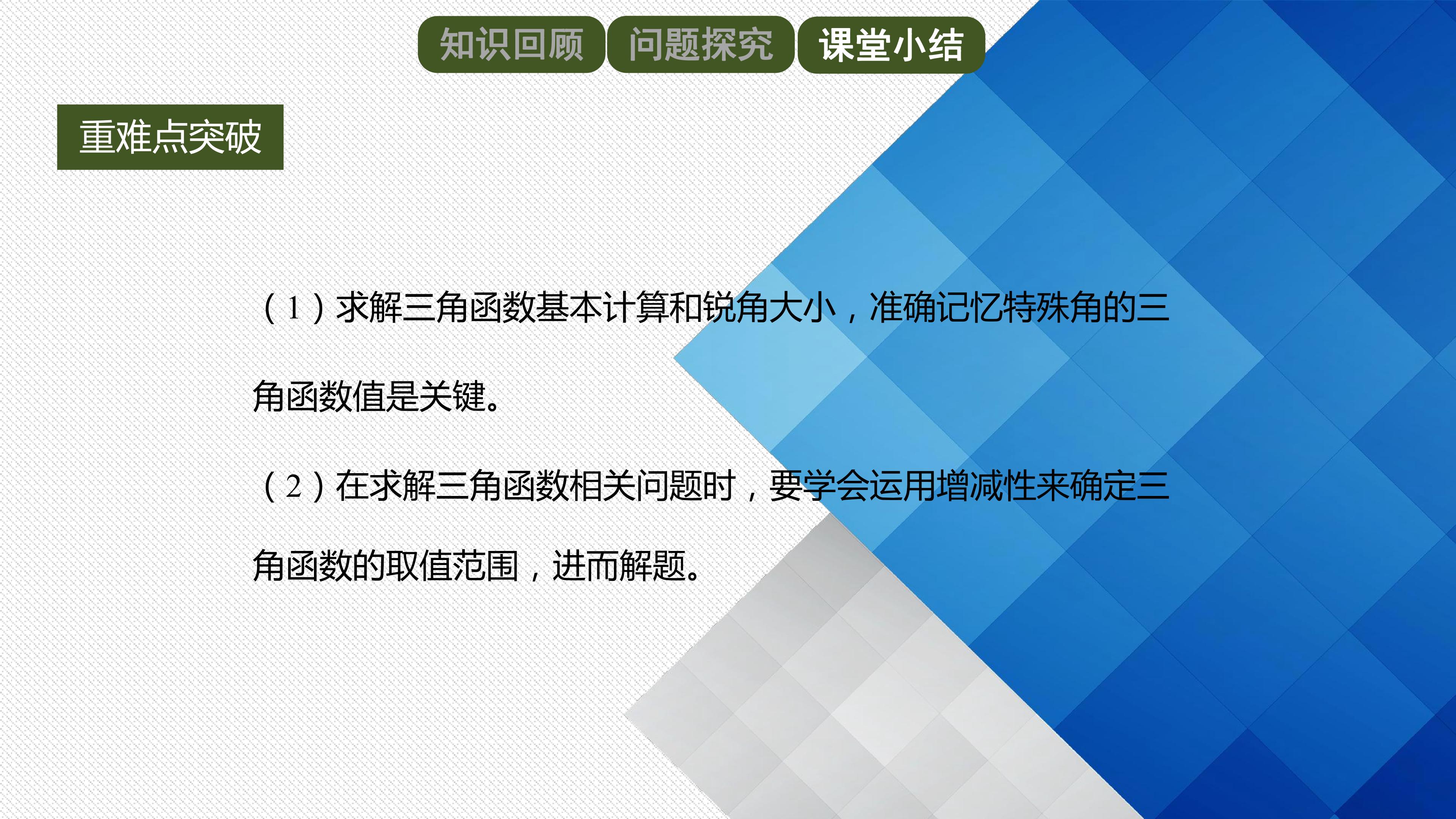 知识回顾 问题探究 课堂小结

重难点突破

（1）求解三角函数基本计算和锐角大小，准确记忆特殊角的三角函数值是关键。

（2）在求解三角函数相关问题时，要学会运用增减性来确定三角函数的取值范围，进而解题。